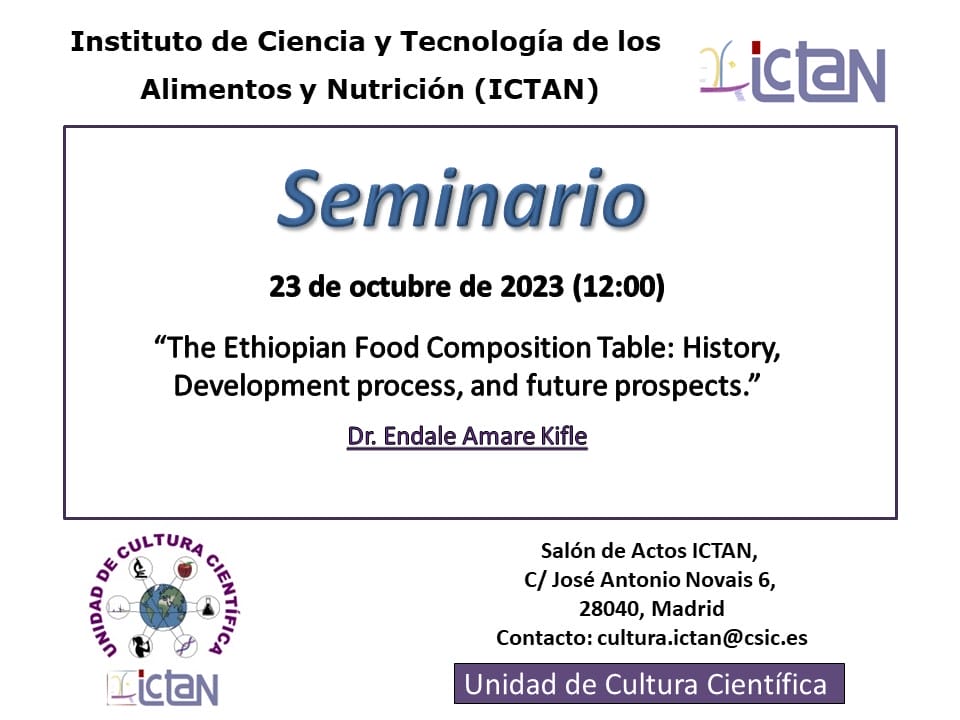 Instituto de Ciencia y Tecnología de los Alimentos y Nutrición (ICTAN)

ICTAN

Seminario

23 de octubre de 2023 (12:00)

“The Ethiopian Food Composition Table: History, Development process, and future prospects.”

Dr. Endale Amare Kifle

UNIDAD DE CULTURA CIENTÍFICA

ICTAN

Salón de Actos ICTAN,
C/ José Antonio Novais 6,
28040, Madrid
Contacto: cultura.ictan@csic.es

Unidad de Cultura Científica